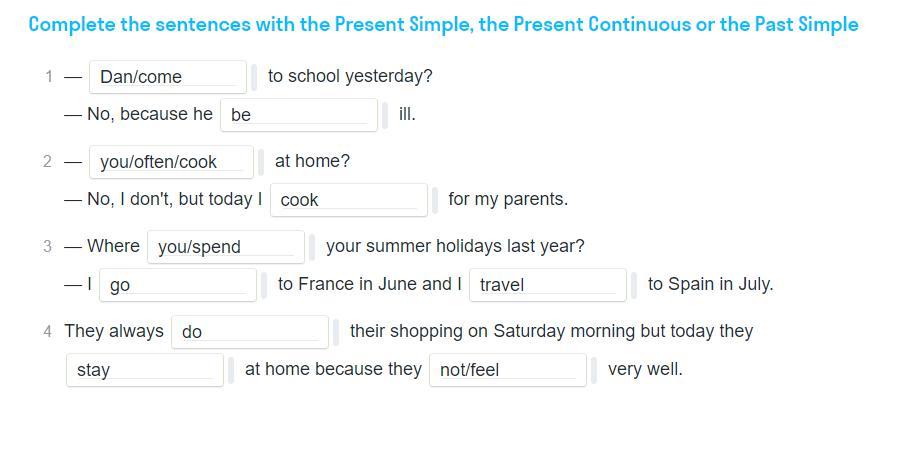 Complete the sentences with the Present Simple, the Present Continuous or the Past Simple

1 — Dan/come to school yesterday?
— No, because he be ill.

2 — you/often/cook at home?
— No, I don't, but today I cook for my parents.

3 — Where you/spend your summer holidays last year?
— I go to France in June and I travel to Spain in July.

4 They always do their shopping on Saturday morning but today they stay at home because they not/feel very well.